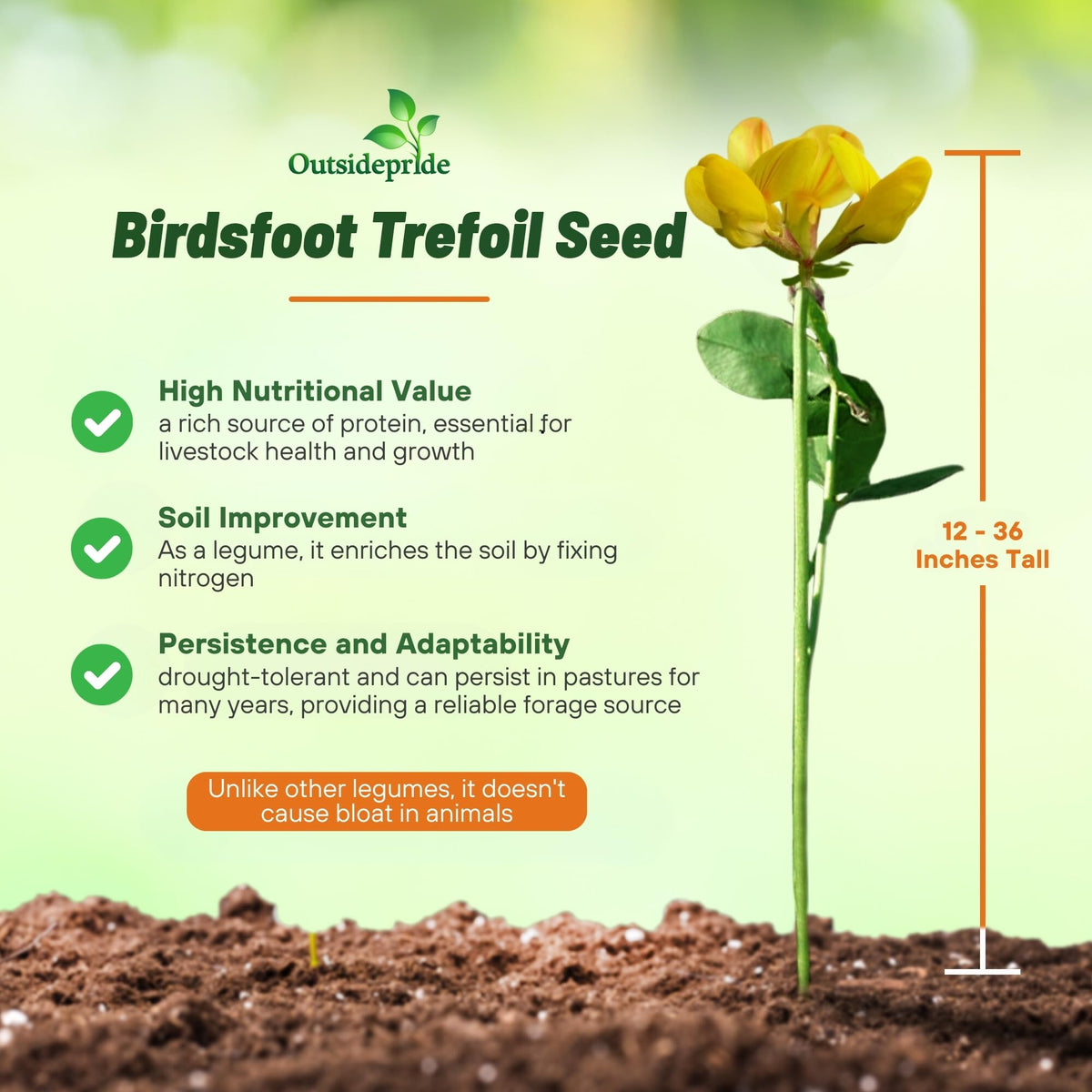 Outsidepride

Birdsfoot Trefoil Seed

High Nutritional Value
a rich source of protein, essential for livestock health and growth

Soil Improvement
As a legume, it enriches the soil by fixing nitrogen

Persistence and Adaptability
drought-tolerant and can persist in pastures for many years, providing a reliable forage source

Unlike other legumes, it doesn't cause bloat in animals

12 - 36
Inches Tall